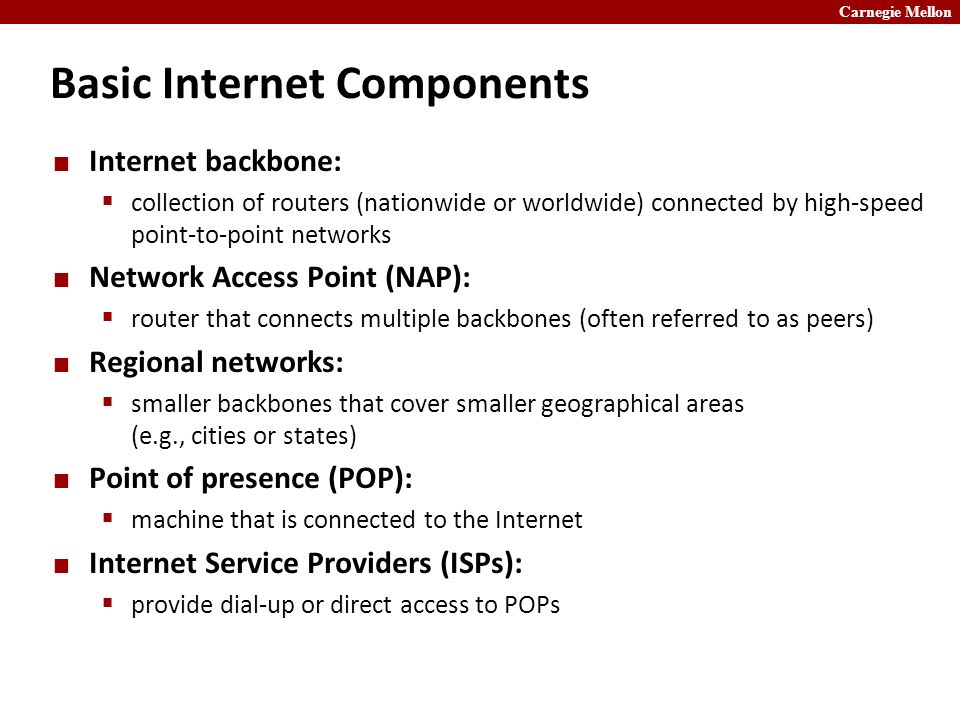 Carnegie Mellon

Basic Internet Components

Internet backbone:
collection of routers (nationwide or worldwide) connected by high-speed point-to-point networks

Network Access Point (NAP):
router that connects multiple backbones (often referred to as peers)

Regional networks:
smaller backbones that cover smaller geographical areas (e.g., cities or states)

Point of presence (POP):
machine that is connected to the Internet

Internet Service Providers (ISPs):
provide dial-up or direct access to POPs